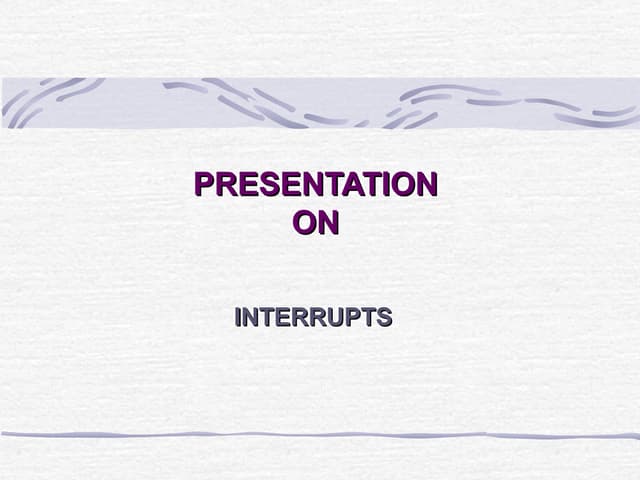 PRESENTATION
ON

INTERRUPTS